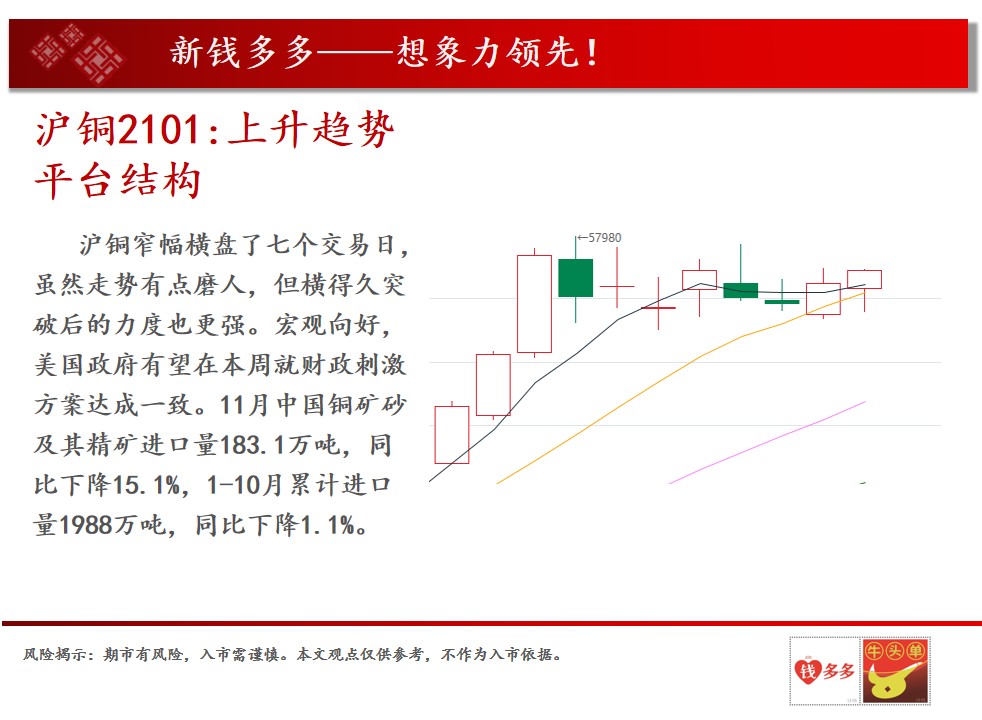 新钱多多——想象力领先！

沪铜2101：上升趋势平台结构

沪铜窄幅横盘了七个交易日，虽然走势有点磨人，但横得久突破后的力度也更强。宏观向好，美国政府有望在本周就财政刺激方案达成一致。11月中国铜矿砂及其精矿进口量183.1万吨，同比下降15.1%，1-10月累计进口量1988万吨，同比下降1.1%。

←57980

风险揭示：期市有风险，入市需谨慎。本文观点仅供参考，不作为入市依据。

钱多多

牛头单